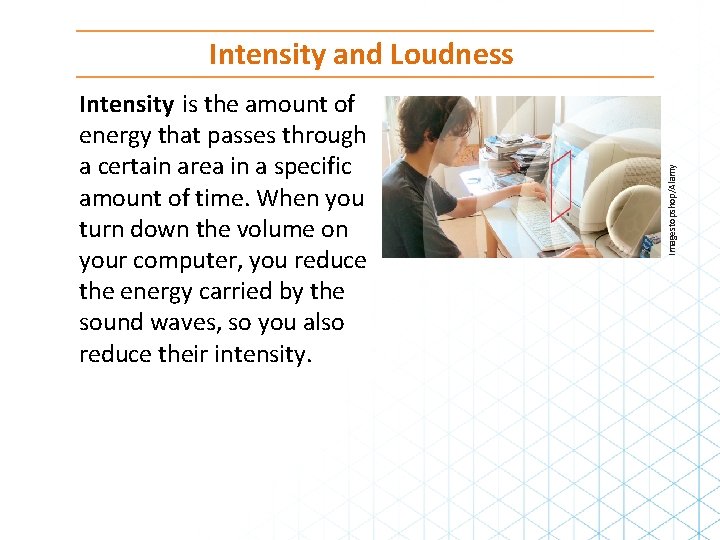 Intensity and Loudness

Intensity is the amount of energy that passes through a certain area in a specific amount of time. When you turn down the volume on your computer, you reduce the energy carried by the sound waves, so you also reduce their intensity.

Imagestopshop/Alamy